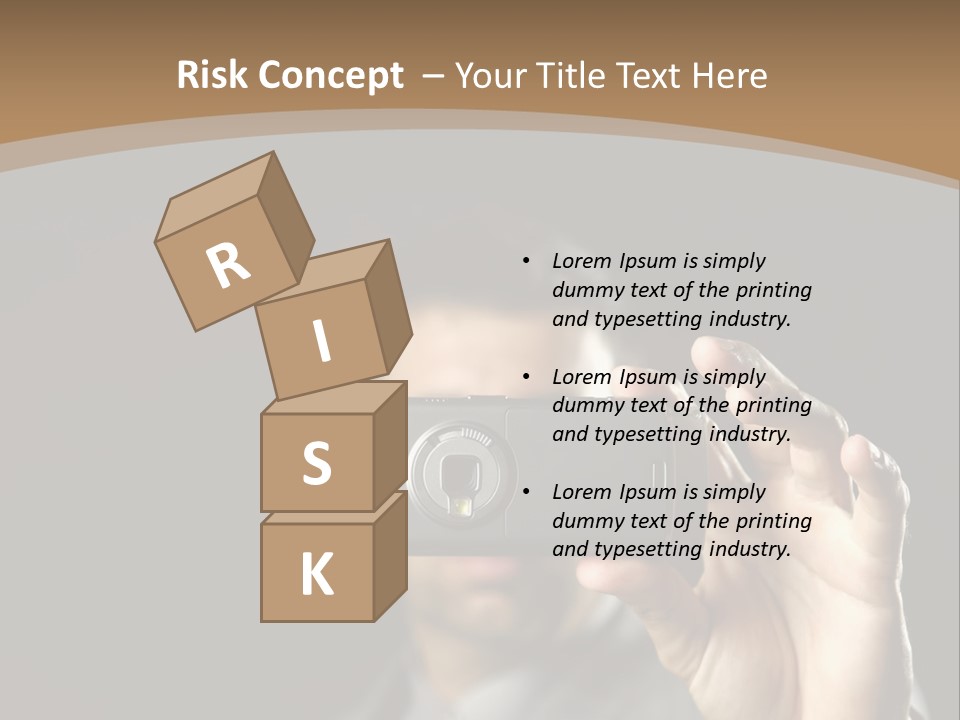 Risk Concept – Your Title Text Here

R
I
S
K

• Lorem Ipsum is simply dummy text of the printing and typesetting industry.

• Lorem Ipsum is simply dummy text of the printing and typesetting industry.

• Lorem Ipsum is simply dummy text of the printing and typesetting industry.